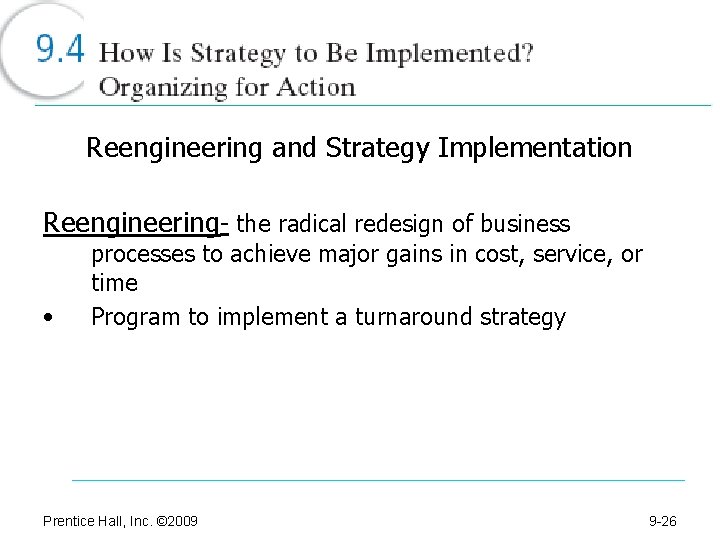 9.4 How Is Strategy to Be Implemented? Organizing for Action

Reengineering and Strategy Implementation

Reengineering- the radical redesign of business processes to achieve major gains in cost, service, or time

• Program to implement a turnaround strategy

Prentice Hall, Inc. ©2009

9-26